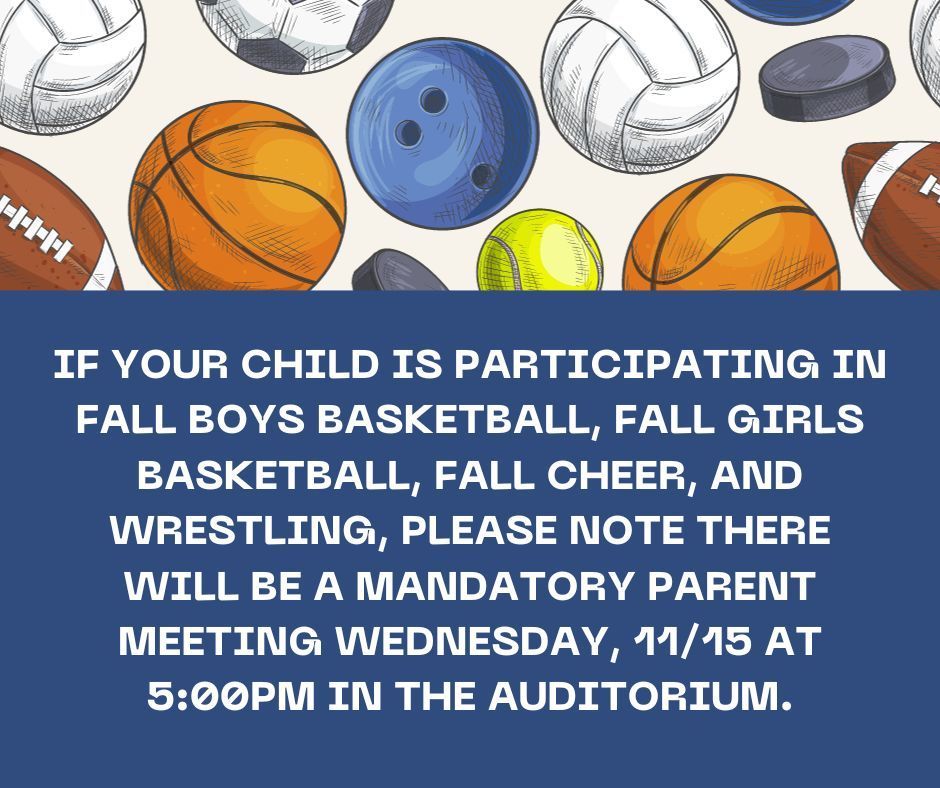 IF YOUR CHILD IS PARTICIPATING IN FALL BOYS BASKETBALL, FALL GIRLS BASKETBALL, FALL CHEER, AND WRESTLING, PLEASE NOTE THERE WILL BE A MANDATORY PARENT MEETING WEDNESDAY, 11/15 AT 5:00PM IN THE AUDITORIUM.